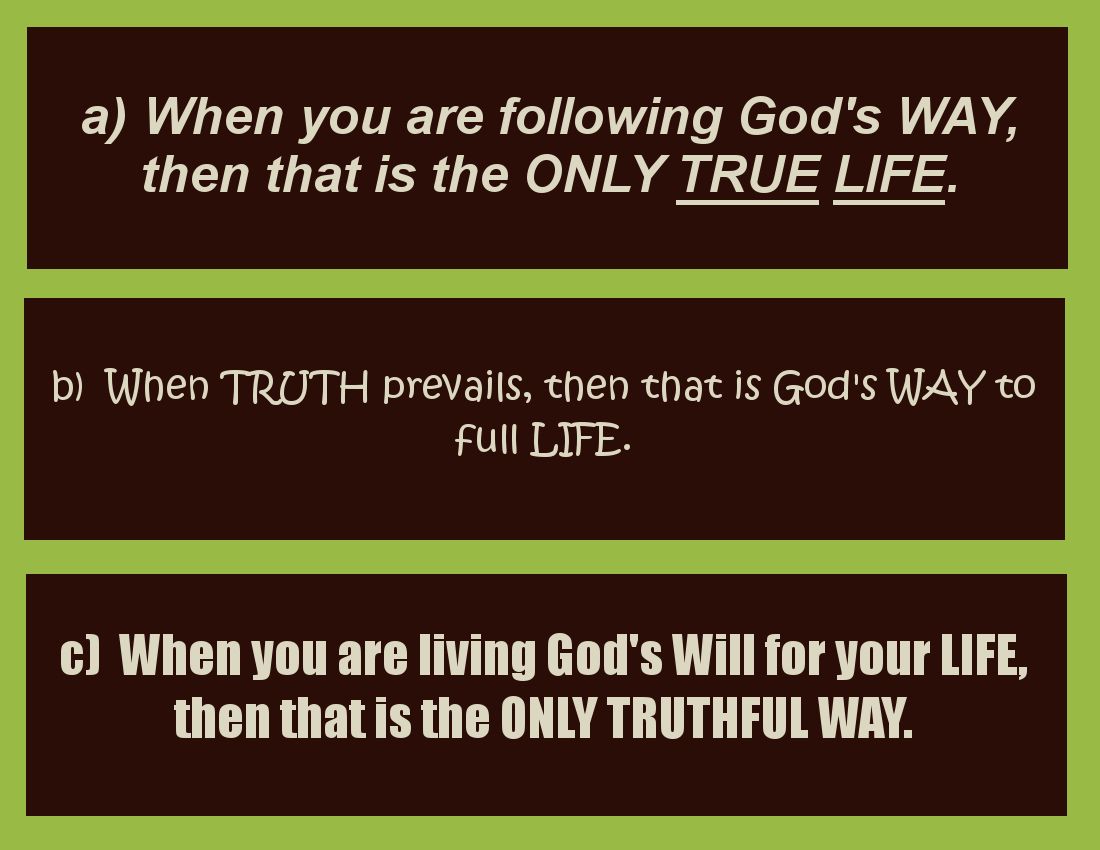 a) When you are following God's WAY, then that is the ONLY TRUE LIFE.

b) When TRUTH prevails, then that is God's WAY to full LIFE.

c) When you are living God's Will for your LIFE, then that is the ONLY TRUTHFUL WAY.